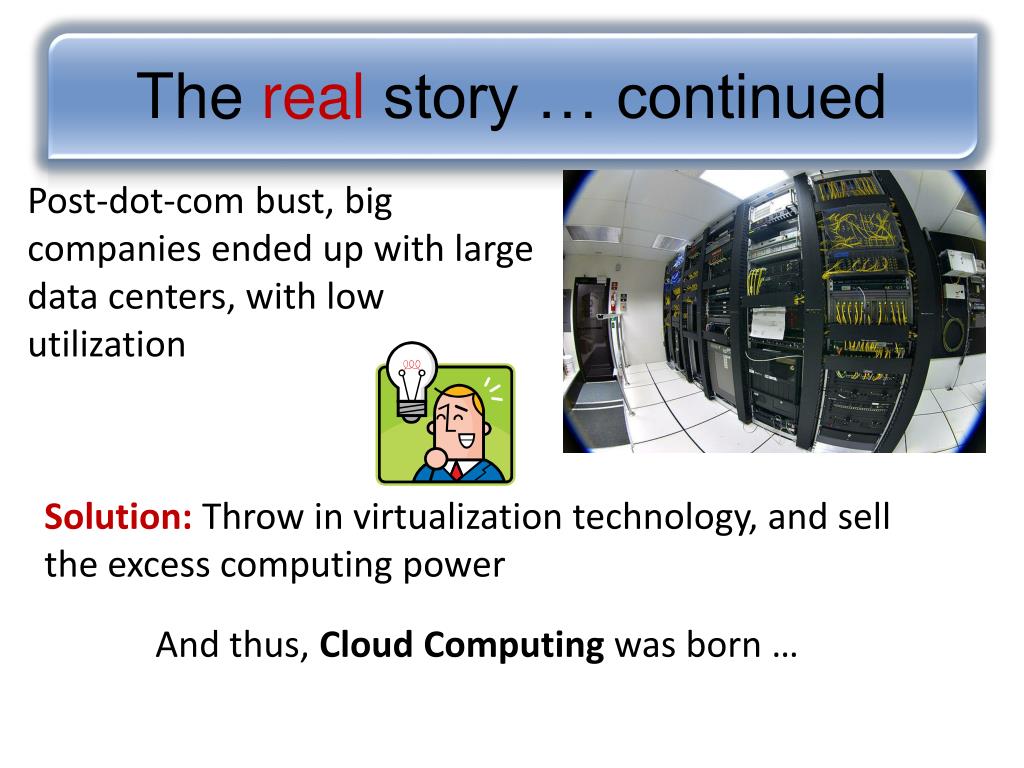 The real story … continued

Post-dot-com bust, big companies ended up with large data centers, with low utilization

Solution: Throw in virtualization technology, and sell the excess computing power

And thus, Cloud Computing was born …